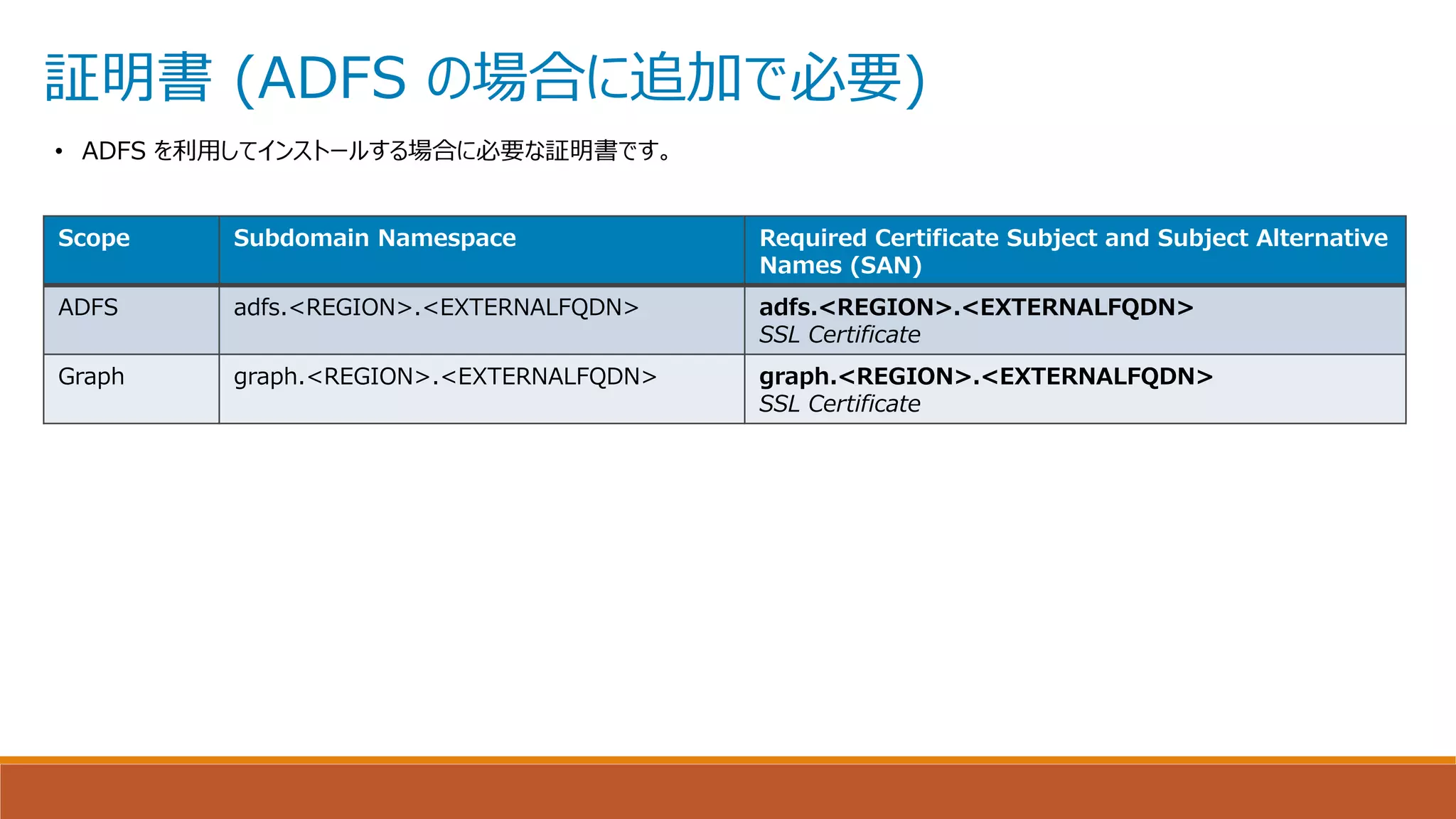 証明書 (ADFS の場合に追加で必要)

• ADFS を利用してインストールする場合に必要な証明書です。

| Scope | Subdomain Namespace | Required Certificate Subject and Subject Alternative Names (SAN) |
|---|---|---|
| ADFS | adfs.<REGION>.<EXTERNALFQDN> | adfs.<REGION>.<EXTERNALFQDN> SSL Certificate |
| Graph | graph.<REGION>.<EXTERNALFQDN> | graph.<REGION>.<EXTERNALFQDN> SSL Certificate |